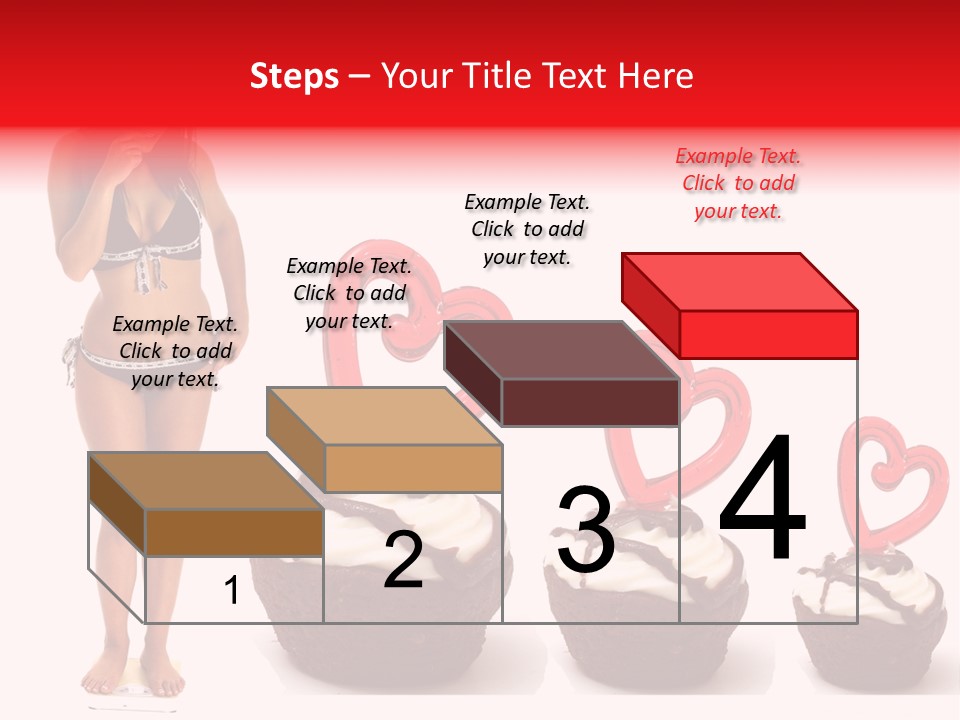 Steps – Your Title Text Here

Example Text. Click to add your text.

Example Text. Click to add your text.

Example Text. Click to add your text.

Example Text. Click to add your text.

1

2

3

4